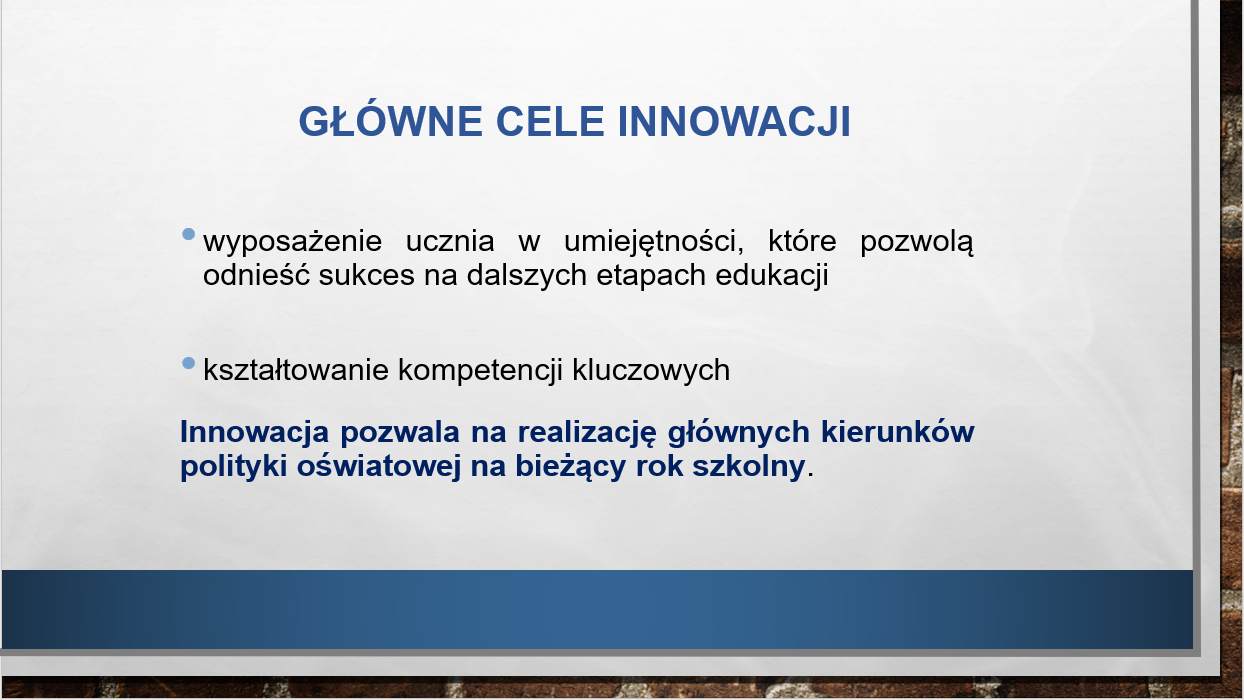 GŁÓWNE CELE INNOWACJI

• wyposażenie ucznia w umiejętności, które pozwolą odnieść sukces na dalszych etapach edukacji

• kształtowanie kompetencji kluczowych

Innowacja pozwala na realizację głównych kierunków polityki oświatowej na bieżący rok szkolny.